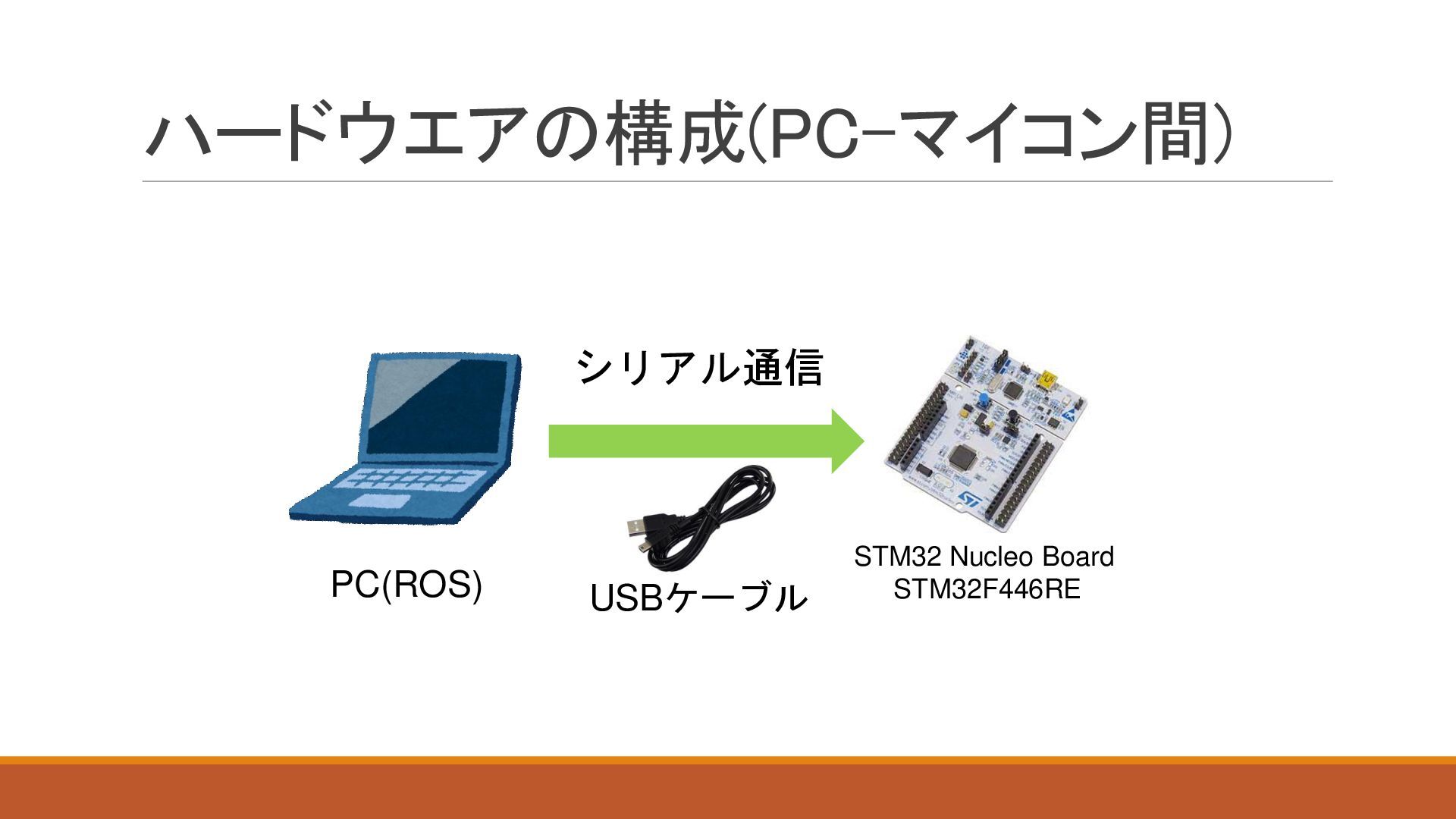 ハードウエアの構成(PC−マイコン間)

シリアル通信

PC(ROS)

USBケーブル

STM32 Nucleo Board
STM32F446RE